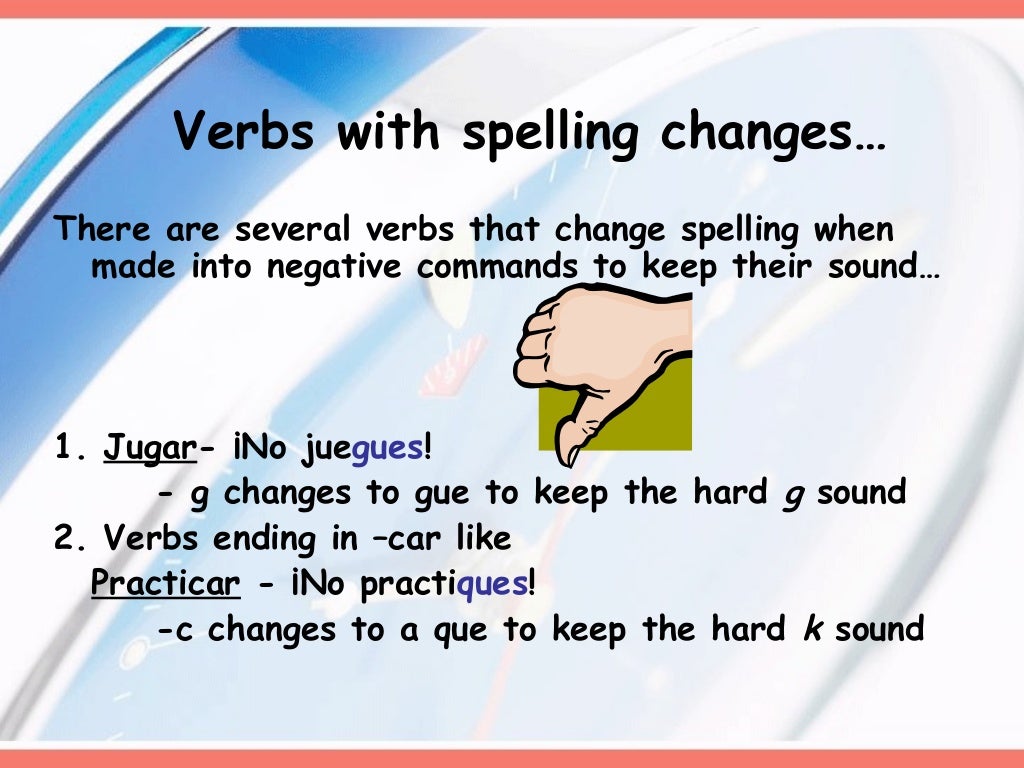 Verbs with spelling changes…

There are several verbs that change spelling when made into negative commands to keep their sound…

1. Jugar- ¡No juegues!

- g changes to gue to keep the hard g sound

2. Verbs ending in –car like Practicar - ¡No practiques!

-c changes to a que to keep the hard k sound